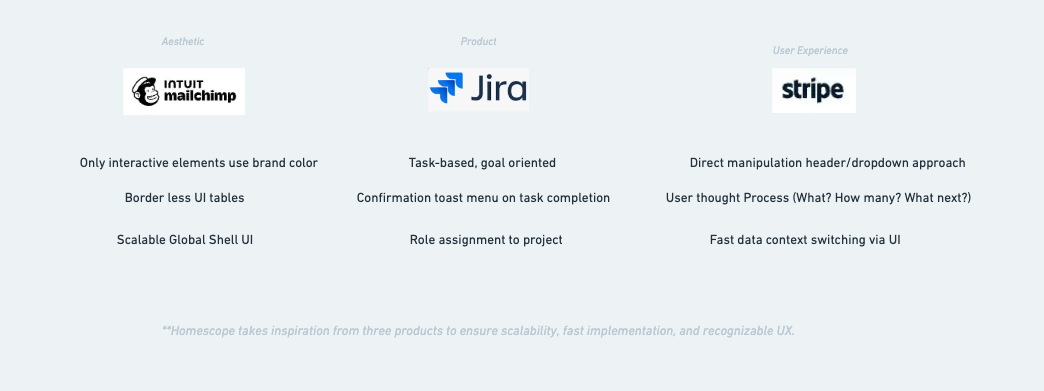 Aesthetic

INTUIT mailchimp

Only interactive elements use brand color

Border less UI tables

Scalable Global Shell UI

Product

Jira

Task-based, goal oriented

Confirmation toast menu on task completion

Role assignment to project

User Experience

stripe

Direct manipulation header/dropdown approach

User thought Process (What? How many? What next?)

Fast data context switching via UI

**Homescope takes inspiration from three products to ensure scalability, fast implementation, and recognizable UX.